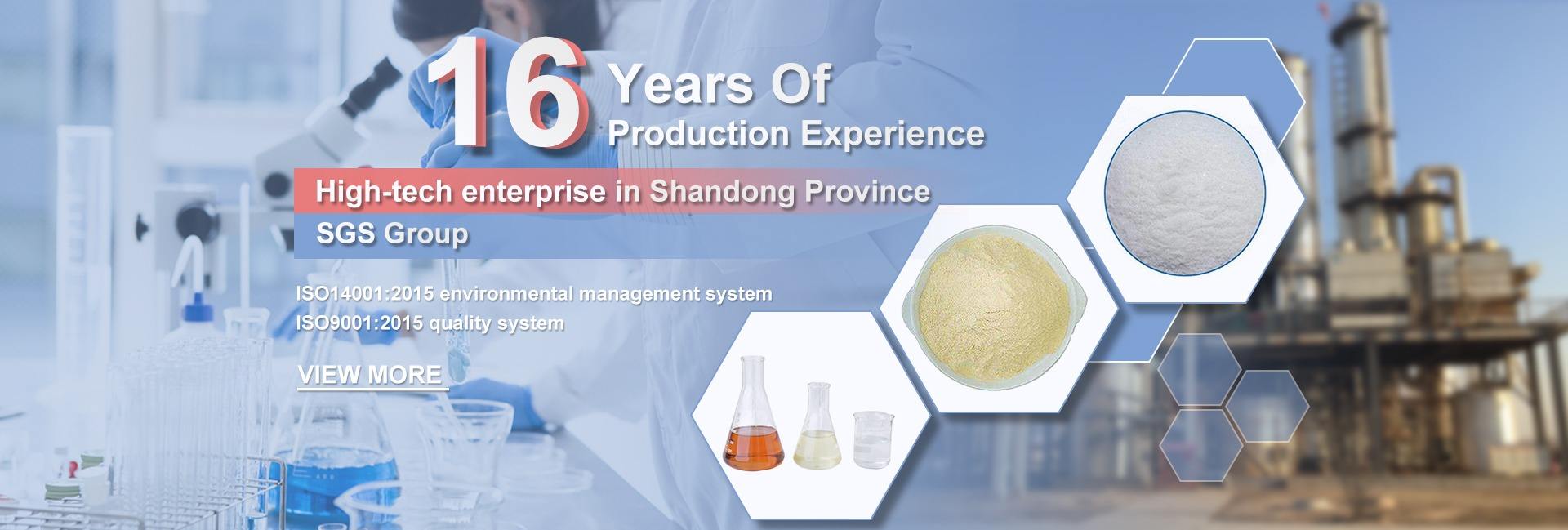 16 Years Of
Production Experience

High-tech enterprise in Shandong Province

SGS Group

ISO14001:2015 environmental management system
ISO9001:2015 quality system

VIEW MORE